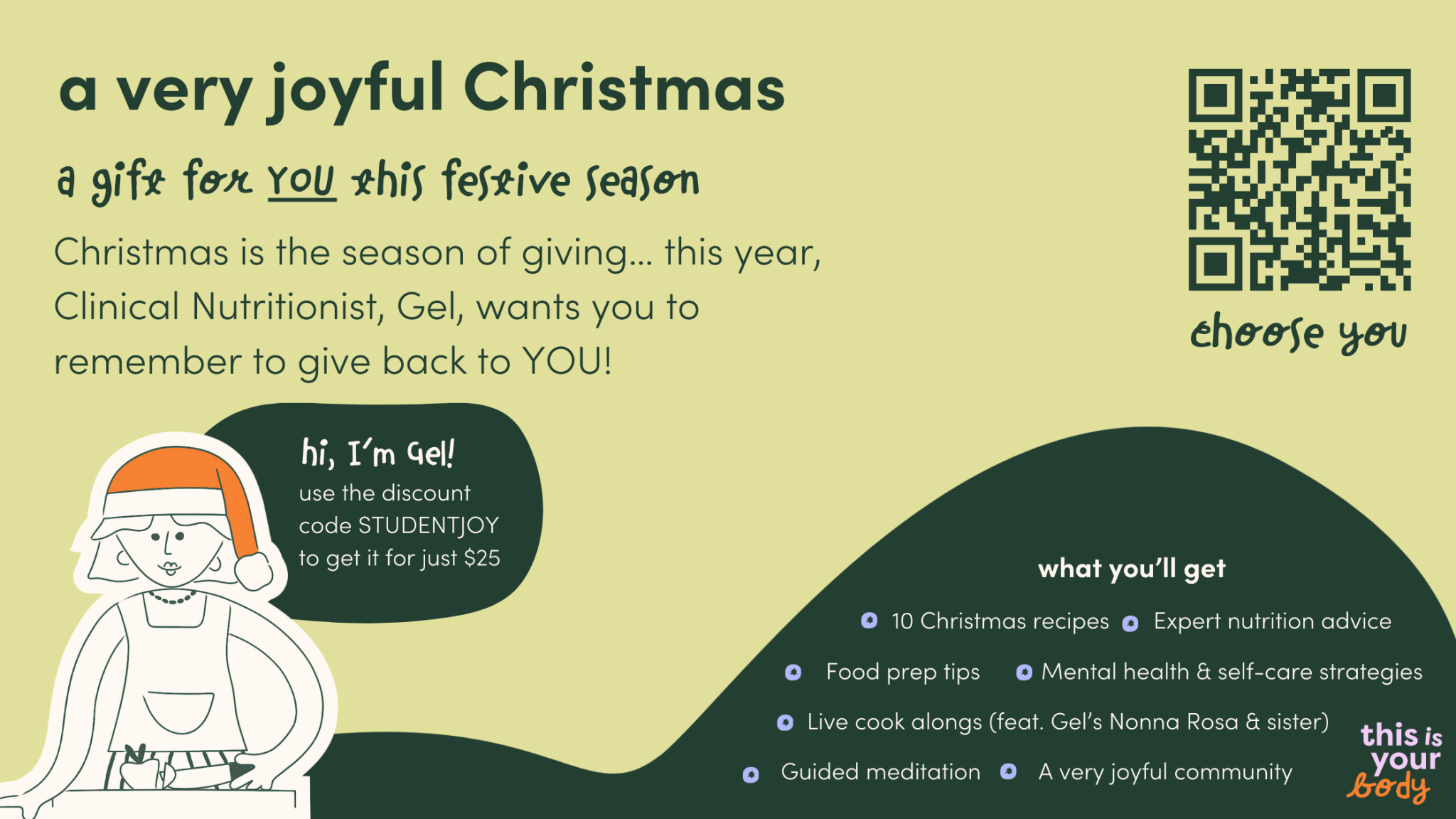 a very joyful Christmas

a gift for YOU this festive season

Christmas is the season of giving... this year, Clinical Nutritionist, Gel, wants you to remember to give back to YOU!

choose you

hi, I'm Gel!
use the discount code STUDENTJOY to get it for just $25

what you'll get

10 Christmas recipes
Expert nutrition advice
Food prep tips
Mental health & self-care strategies
Live cook alongs (feat. Gel's Nonna Rosa & sister)
Guided meditation
A very joyful community

this is your body